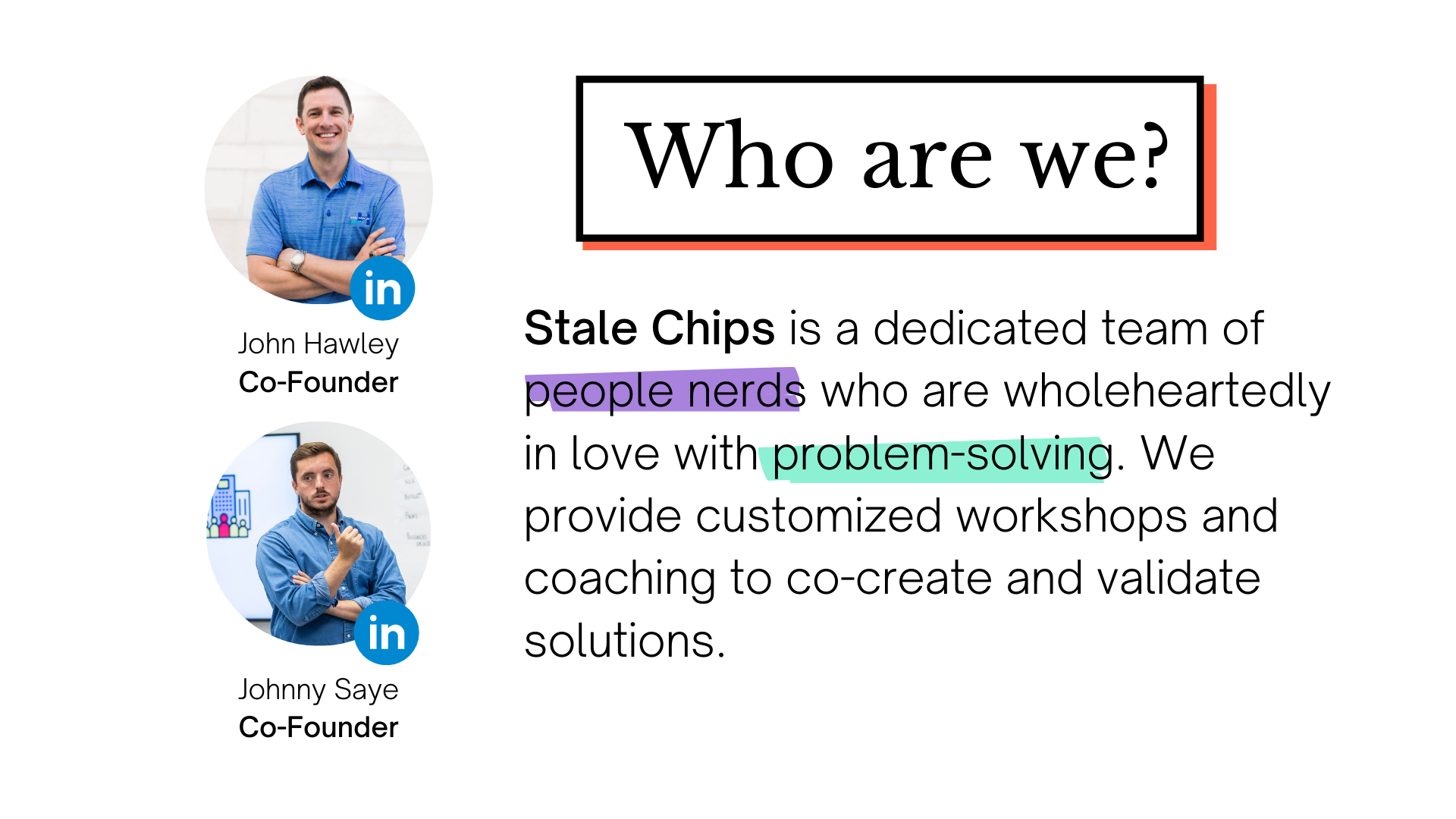 in

John Hawley
Co-Founder

in

Johnny Saye
Co-Founder

Who are we?

Stale Chips is a dedicated team of people nerds who are wholeheartedly in love with problem-solving. We provide customized workshops and coaching to co-create and validate solutions.